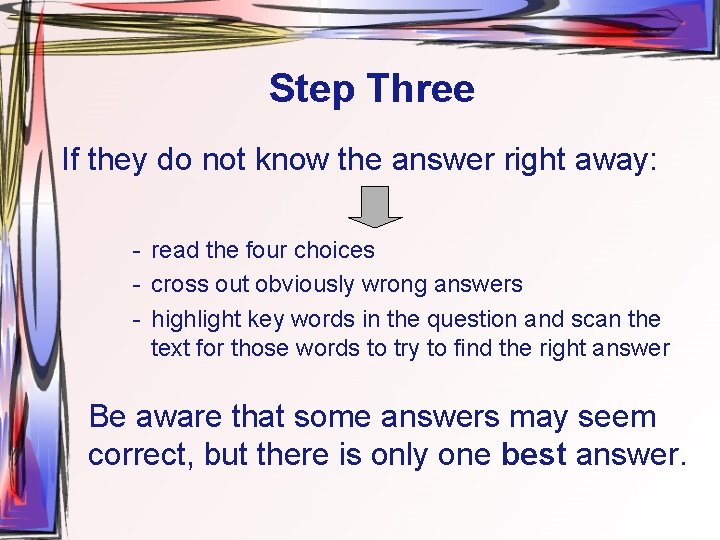 Step Three

If they do not know the answer right away:

- read the four choices
- cross out obviously wrong answers
- highlight key words in the question and scan the text for those words to try to find the right answer

Be aware that some answers may seem correct, but there is only one best answer.